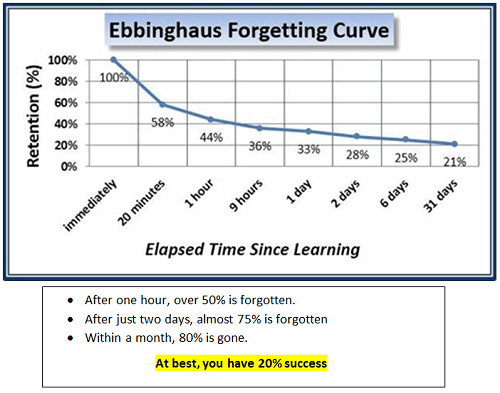 Ebbinghaus Forgetting Curve

Retention (%)

100%
80%
60%
40%
20%
0%

100%
58%
44%
36%
33%
28%
25%
21%

immediately
20 minutes
1 hour
9 hours
1 day
2 days
6 days
31 days

Elapsed Time Since Learning

• After one hour, over 50% is forgotten.
• After just two days, almost 75% is forgotten
• Within a month, 80% is gone.

At best, you have 20% success